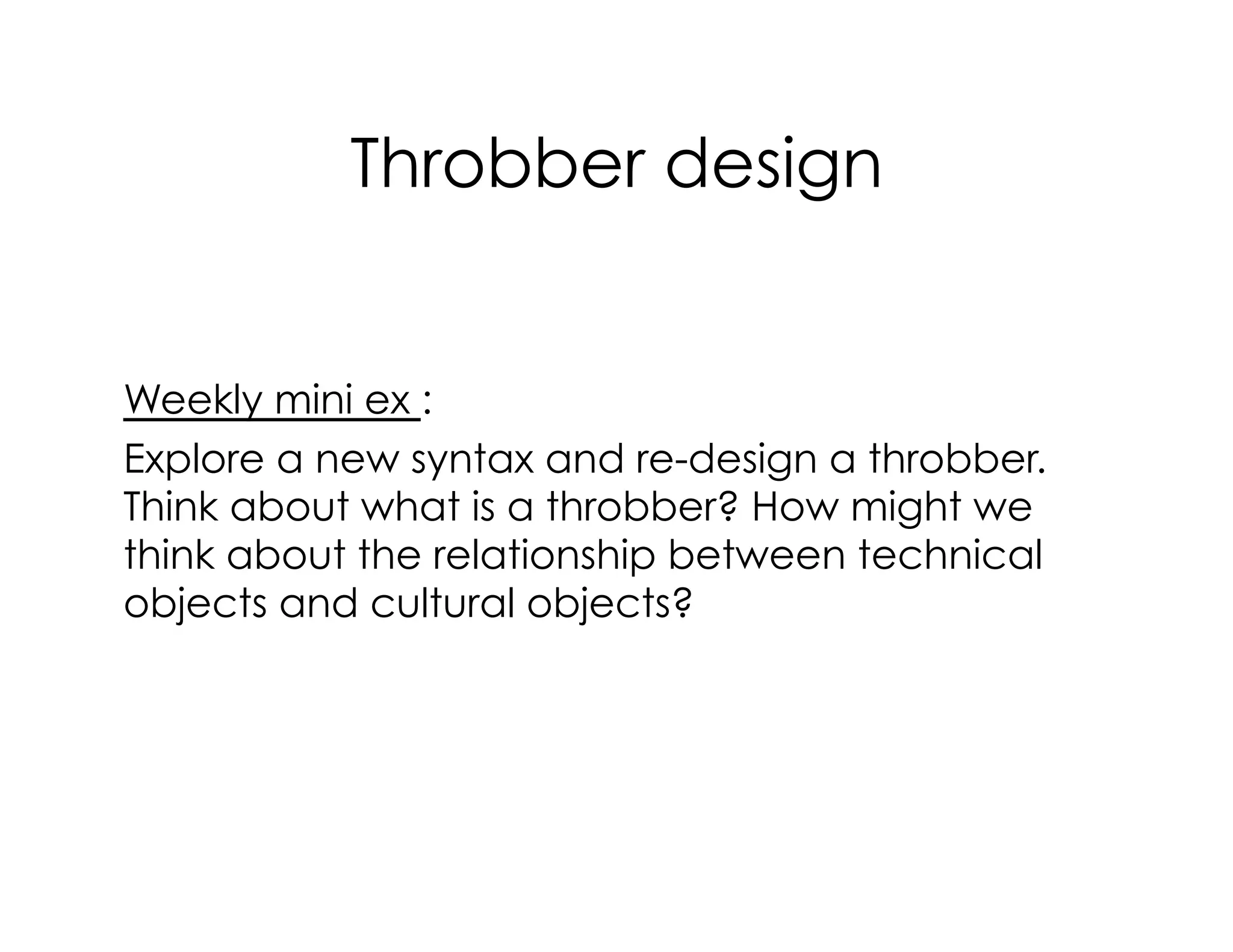 Throbber design

Weekly mini ex :

Explore a new syntax and re-design a throbber. Think about what is a throbber? How might we think about the relationship between technical objects and cultural objects?